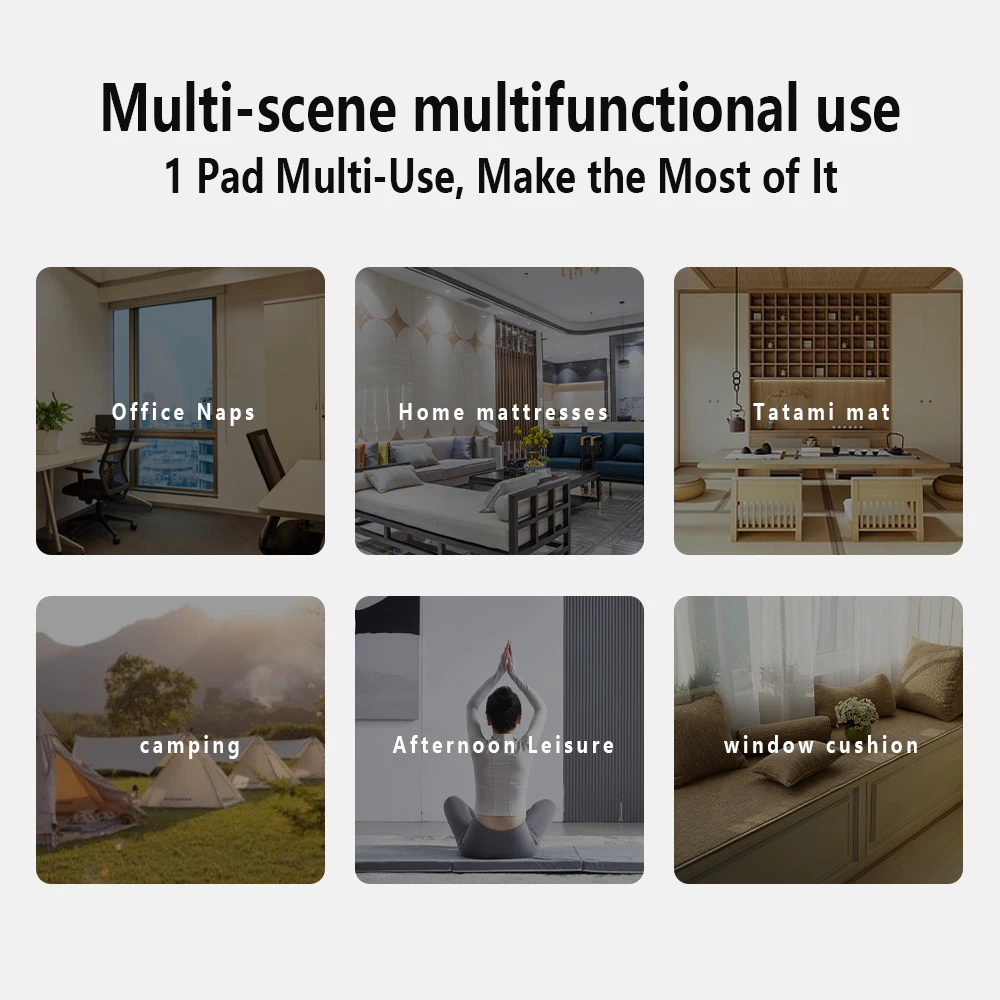 Multi-scene multifunctional use
1 Pad Multi-Use, Make the Most of It

Office Naps

Home mattresses

Tatami mat

camping

Afternoon Leisure

window cushion